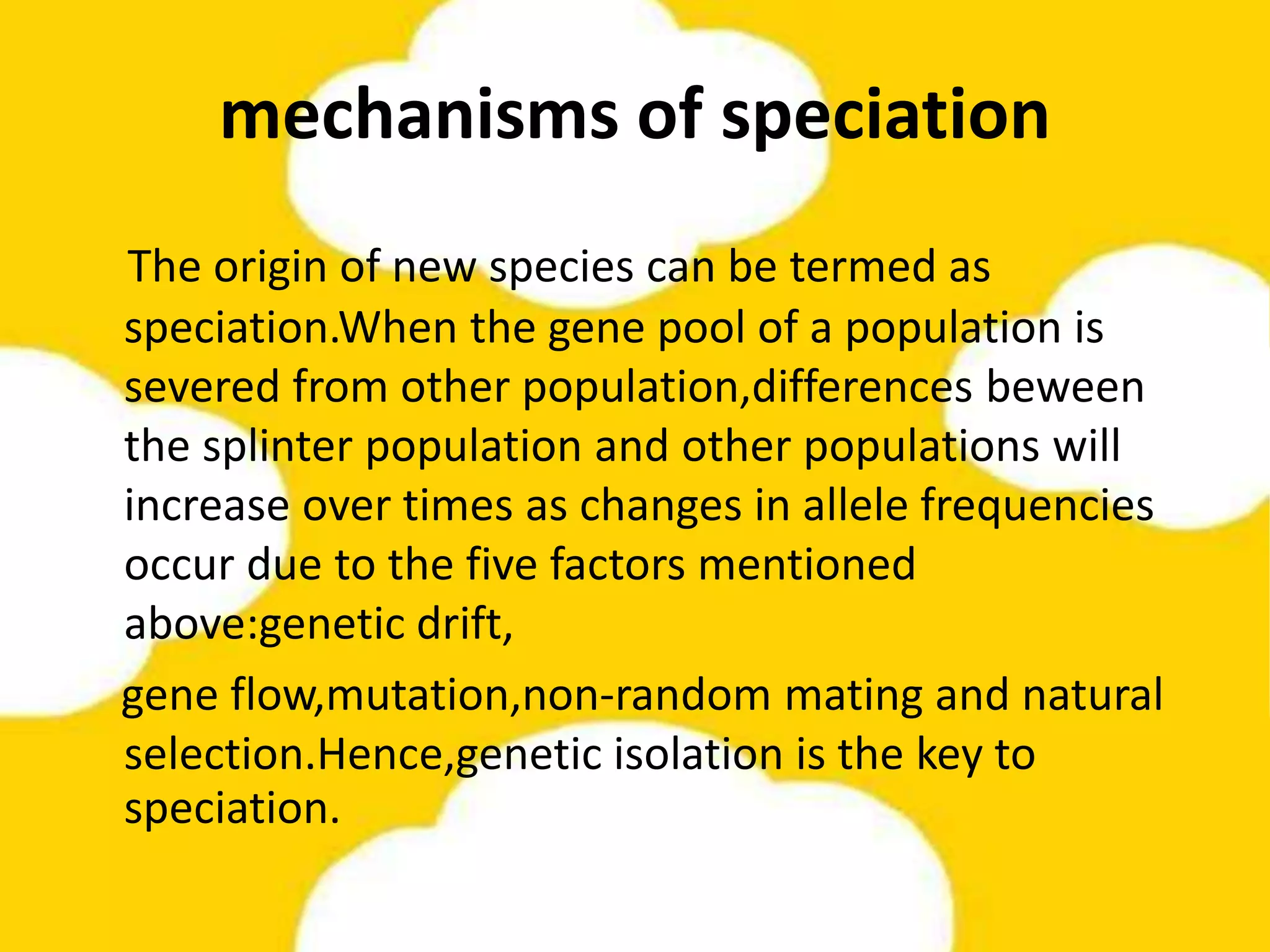 mechanisms of speciation

The origin of new species can be termed as speciation.When the gene pool of a population is severed from other population,differences beween the splinter population and other populations will increase over times as changes in allele frequencies occur due to the five factors mentioned above:genetic drift,

gene flow,mutation,non-random mating and natural selection.Hence,genetic isolation is the key to speciation.